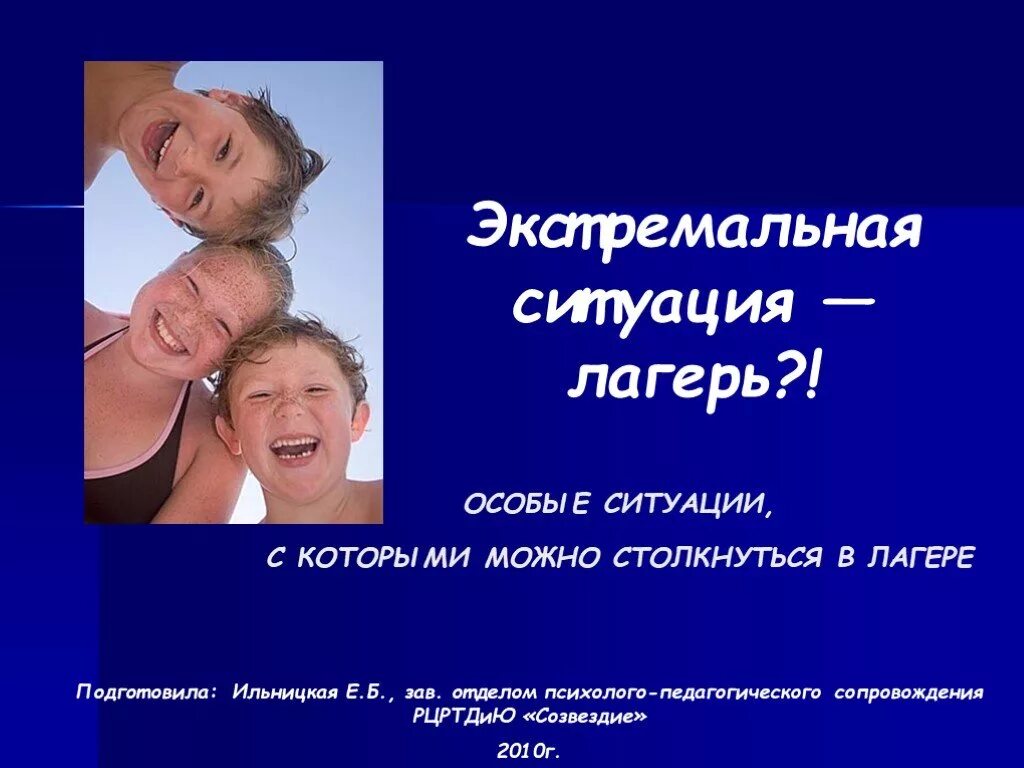 Экстремальная ситуация — лагерь?!

ОСОБЫЕ СИТУАЦИИ,

С КОТОРЫМИ МОЖНО СТОЛКНУТЬСЯ В ЛАГЕРЕ

Подготовила: Ильницкая Е.Б., зав. отделом психолого-педагогического сопровождения РЦРТДиЮ «Созвездие»

2010г.